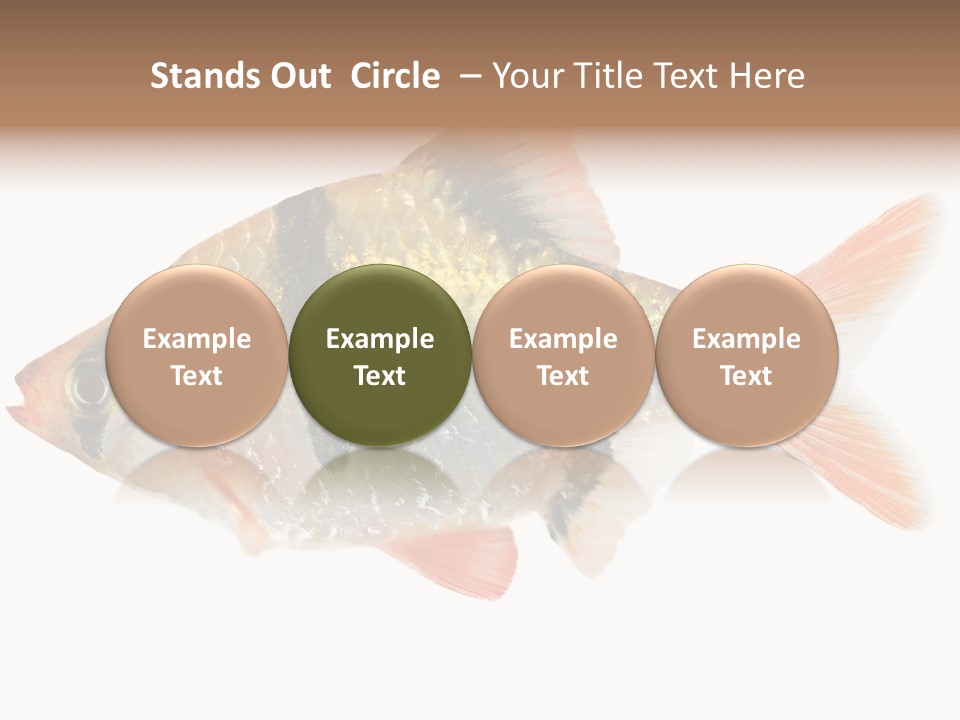 Stands Out  Circle  – Your Title Text Here

Example Text

Example Text

Example Text

Example Text